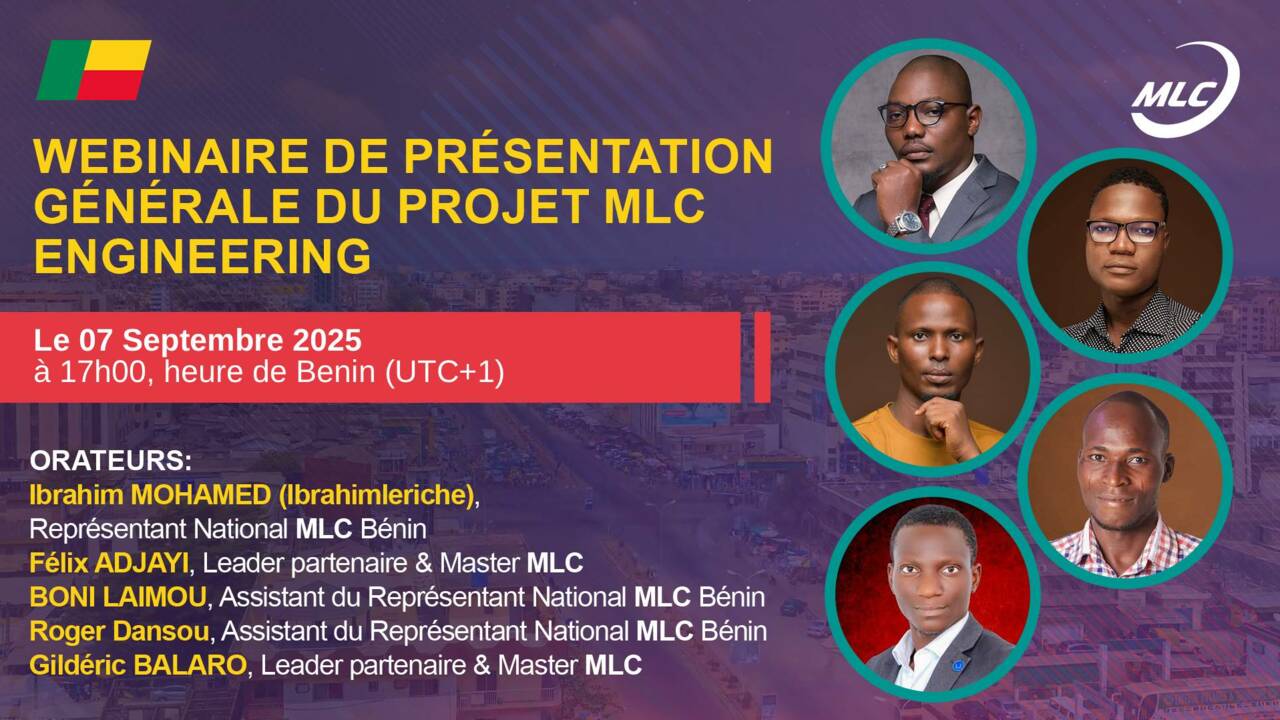 MLC

WEBINAIRE DE PRÉSENTATION GÉNÉRALE DU PROJET MLC ENGINEERING

Le 07 Septembre 2025
à 17h00, heure de Benin (UTC+1)

ORATEURS:
Ibrahim MOHAMED (Ibrahimleriche), Représentant National MLC Bénin
Félix ADJAYI, Leader partenaire & Master MLC
BONI LAIMOU, Assistant du Représentant National MLC Bénin
Roger Dansou, Assistant du Représentant National MLC Bénin
Gildéric BALARO, Leader partenaire & Master MLC